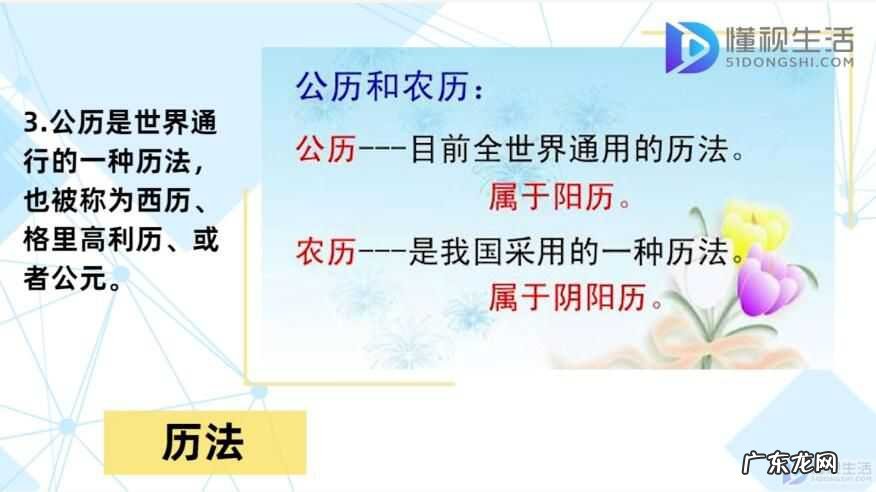 懂视生活
51DONGSHI.COM

3.公历是世界通行的一种历法，也被称为西历、格里高利历、或者公元。

公历和农历：

公历---目前全世界通用的历法。
属于阳历。

农历---是我国采用的一种历法。
属于阴阳历。

历法

广东龙网